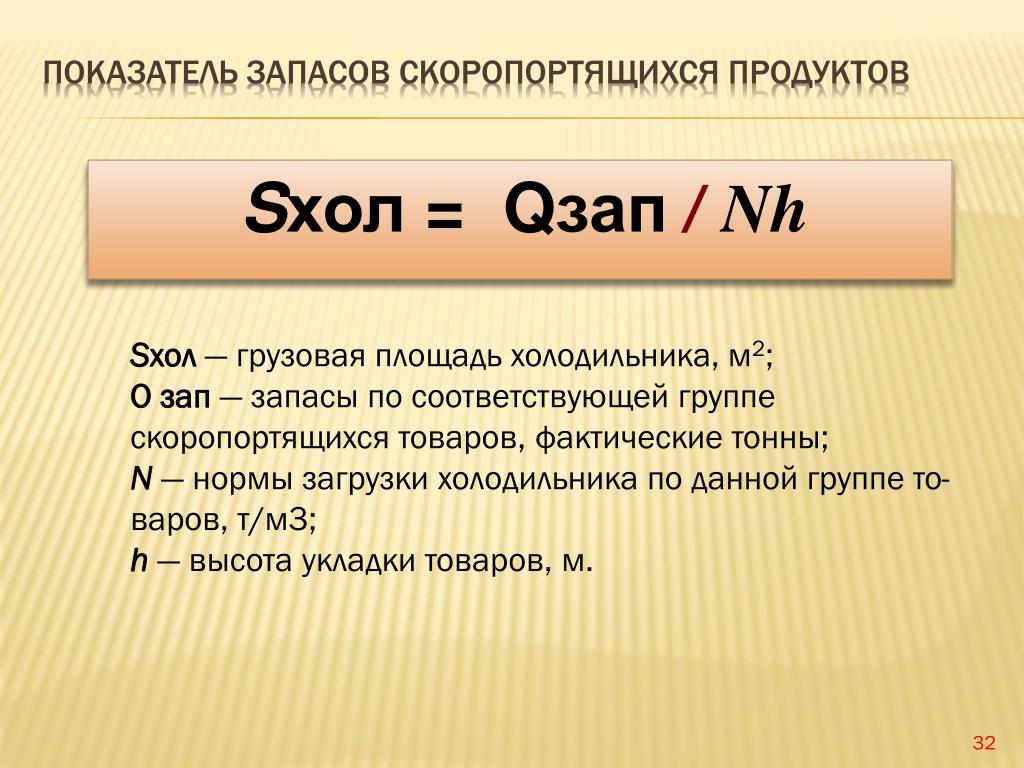 ПОКАЗАТЕЛЬ ЗАПАСОВ СКОРОПОРТЯЩИХСЯ ПРОДУКТОВ

Sхол = Qзап / Nh

Sхол — грузовая площадь холодильника, м$^2$;
О зап — запасы по соответствующей группе скоропортящихся товаров, фактические тонны;
N — нормы загрузки холодильника по данной группе товаров, т/м3;
h — высота укладки товаров, м.

32